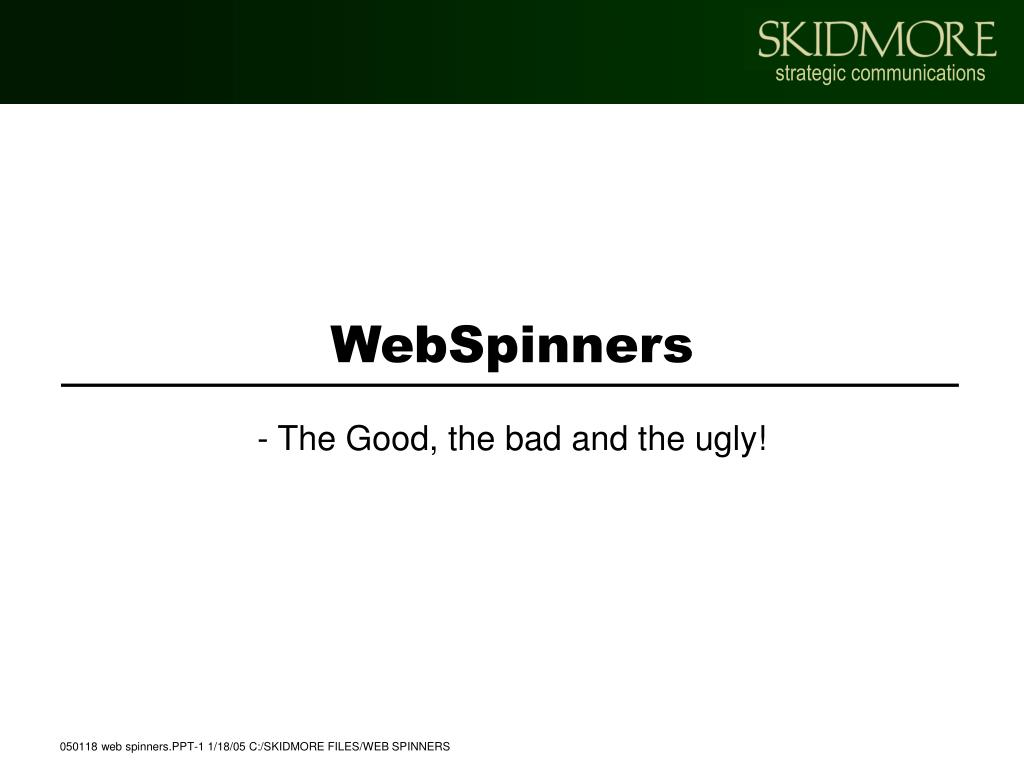 SKIDMORE
strategic communications

WebSpinners

- The Good, the bad and the ugly!

050118 web spinners.PPT-1 1/18/05 C:/SKIDMORE FILES/WEB SPINNERS